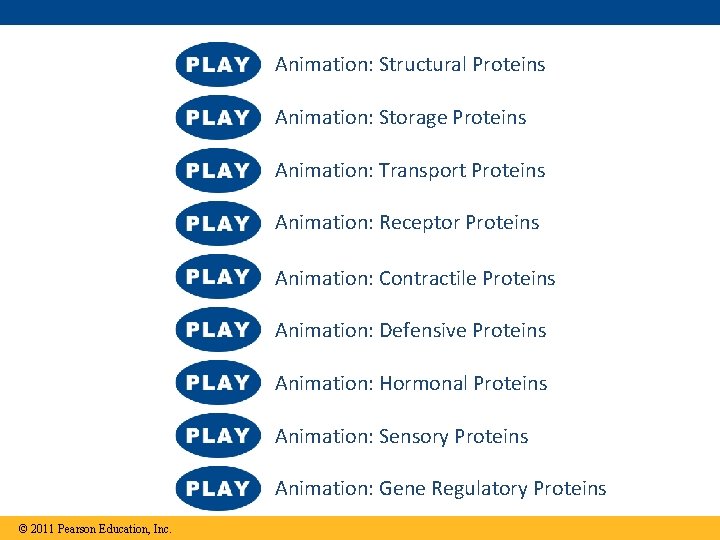 PLAY Animation: Structural Proteins

PLAY Animation: Storage Proteins

PLAY Animation: Transport Proteins

PLAY Animation: Receptor Proteins

PLAY Animation: Contractile Proteins

PLAY Animation: Defensive Proteins

PLAY Animation: Hormonal Proteins

PLAY Animation: Sensory Proteins

PLAY Animation: Gene Regulatory Proteins

© 2011 Pearson Education, Inc.